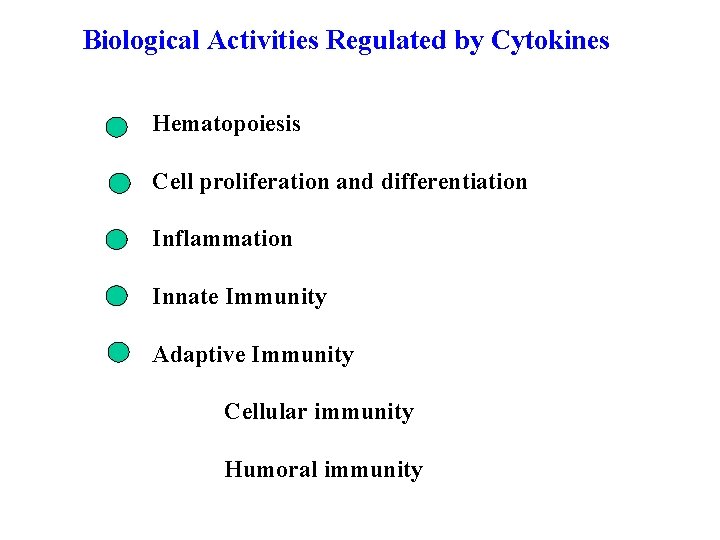 Biological Activities Regulated by Cytokines

Hematopoiesis

Cell proliferation and differentiation

Inflammation

Innate Immunity

Adaptive Immunity

Cellular immunity

Humoral immunity